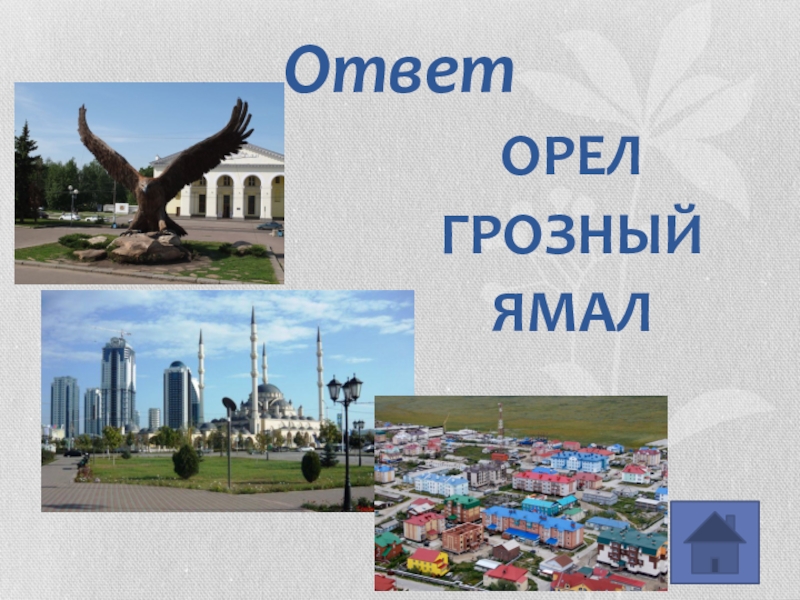 Ответ

ОРЕЛ
ГРОЗНЫЙ
ЯМАЛ